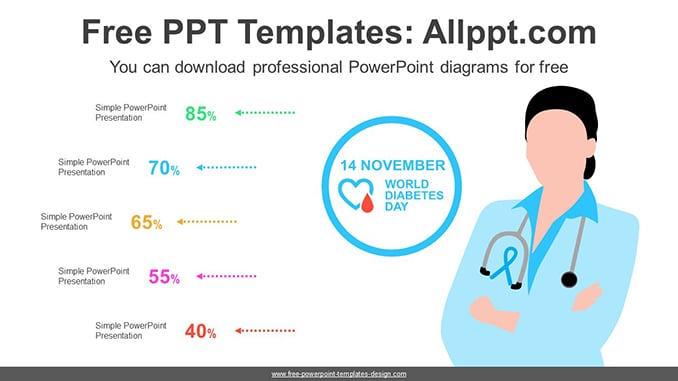 Free PPT Templates: Allppt.com

You can download professional PowerPoint diagrams for free

Simple PowerPoint Presentation 85%

Simple PowerPoint Presentation 70%

Simple PowerPoint Presentation 65%

Simple PowerPoint Presentation 55%

Simple PowerPoint Presentation 40%

14 NOVEMBER

WORLD DIABETES DAY

www.free-powerpoint-templates-design.com